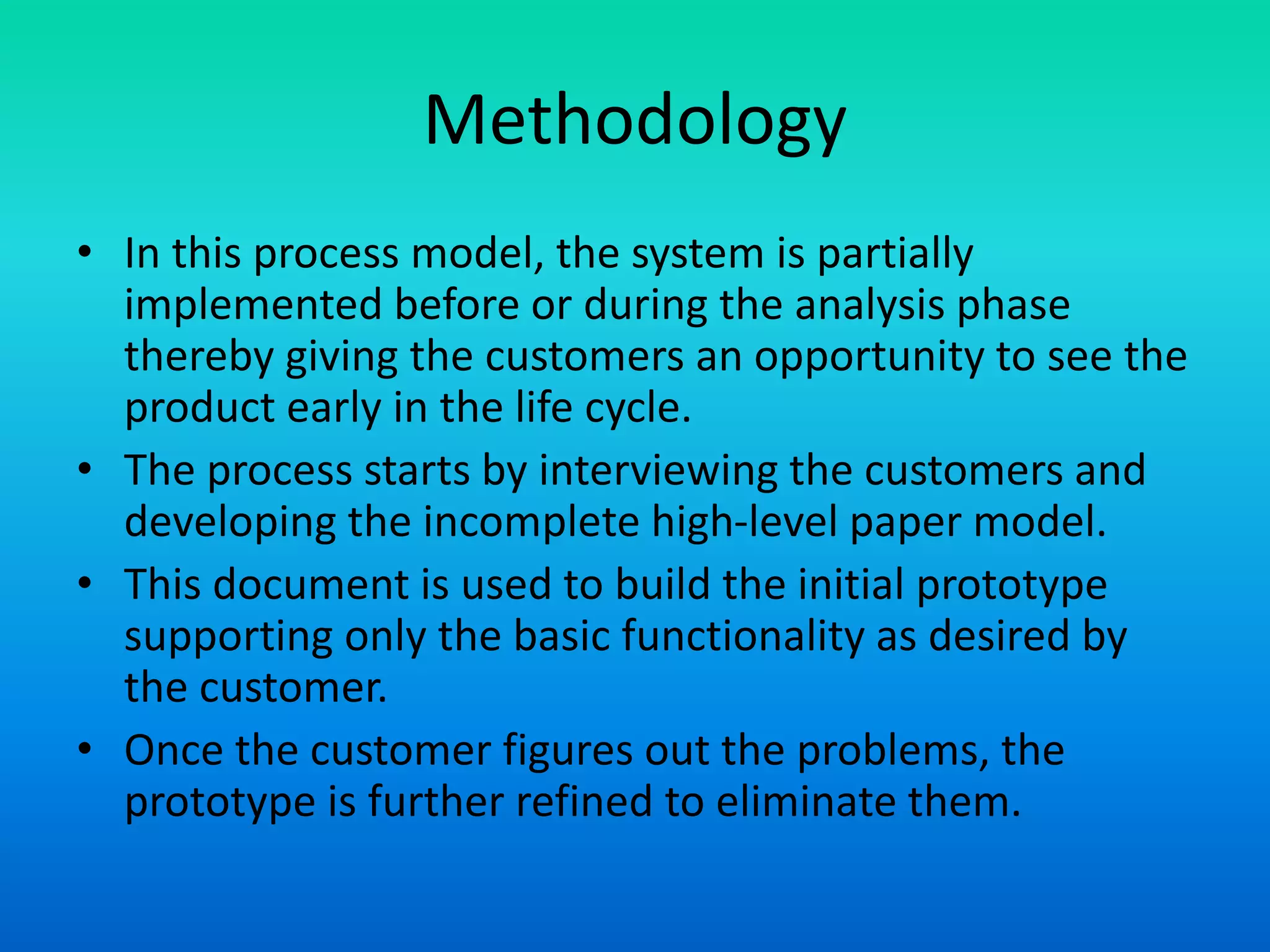 Methodology

• In this process model, the system is partially implemented before or during the analysis phase thereby giving the customers an opportunity to see the product early in the life cycle.
• The process starts by interviewing the customers and developing the incomplete high-level paper model.
• This document is used to build the initial prototype supporting only the basic functionality as desired by the customer.
• Once the customer figures out the problems, the prototype is further refined to eliminate them.